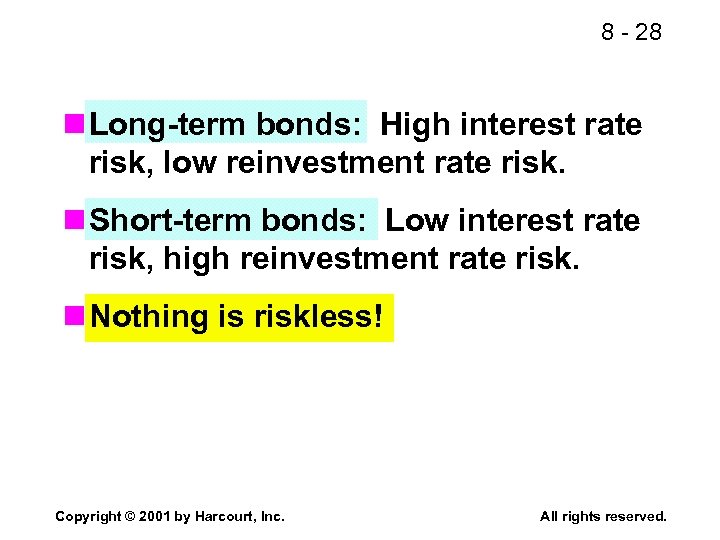 8 - 28

Long-term bonds: High interest rate risk, low reinvestment rate risk.

Short-term bonds: Low interest rate risk, high reinvestment rate risk.

Nothing is riskless!

Copyright © 2001 by Harcourt, Inc.

All rights reserved.